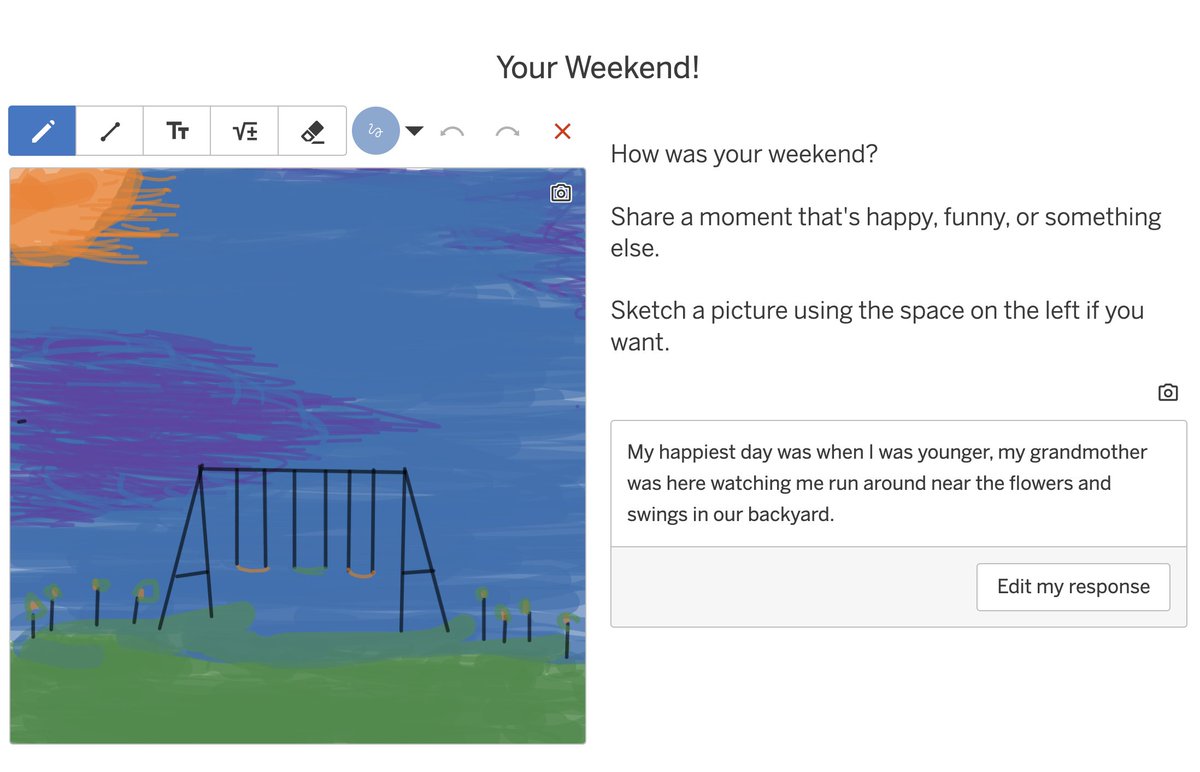 Your Weekend!

Tт

√±

How was your weekend?

Share a moment that's happy, funny, or something else.

Sketch a picture using the space on the left if you want.

My happiest day was when I was younger, my grandmother was here watching me run around near the flowers and swings in our backyard.

Edit my response